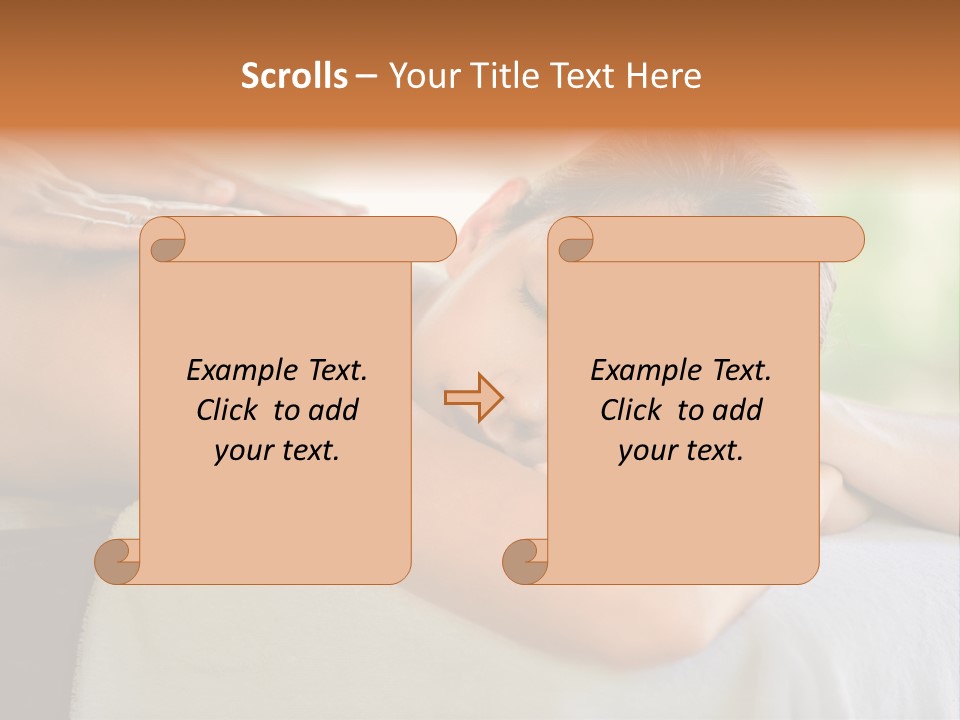 Scrolls – Your Title Text Here

Example Text. Click to add your text.

Example Text. Click to add your text.